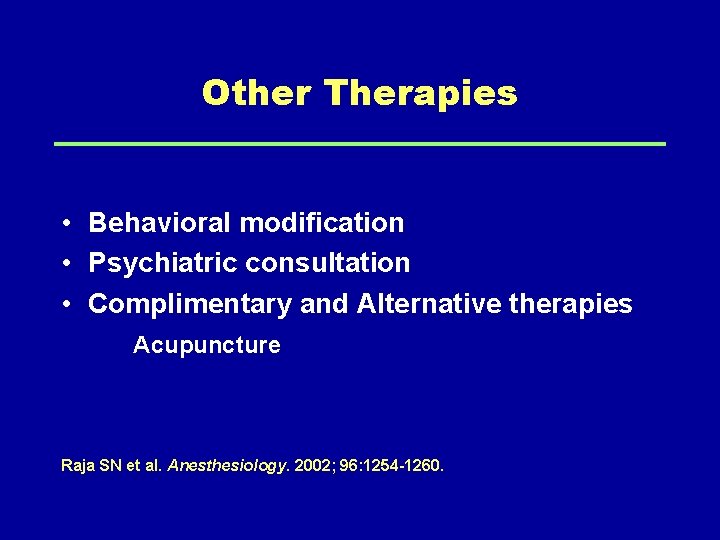 Other Therapies

• Behavioral modification
• Psychiatric consultation
• Complimentary and Alternative therapies

Acupuncture

Raja SN et al. Anesthesiology. 2002; 96:1254-1260.